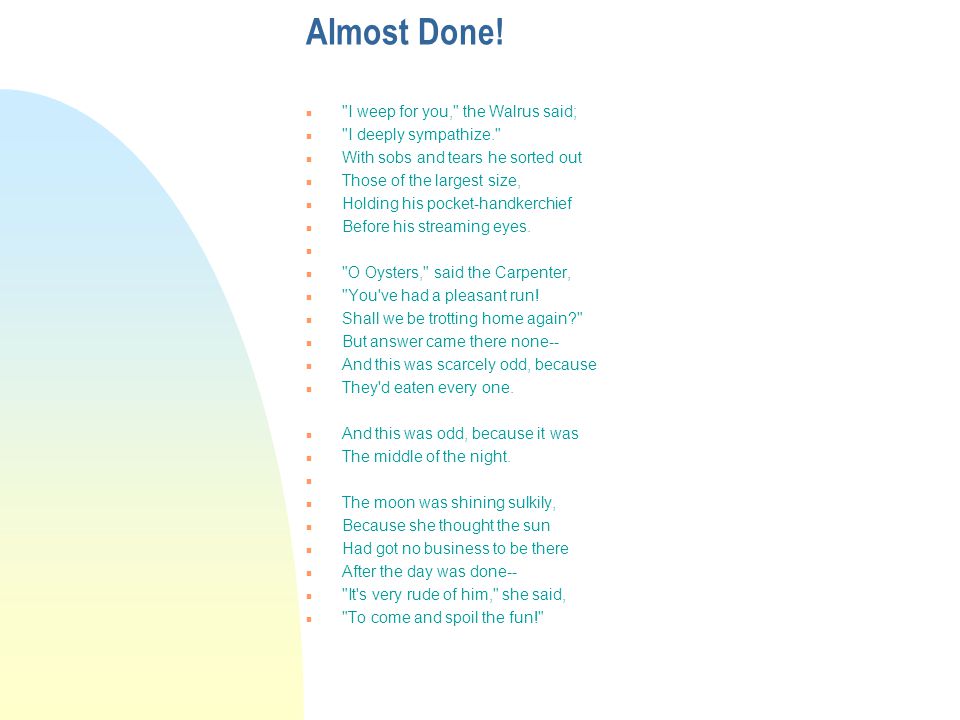 Almost Done!

"I weep for you," the Walrus said;
"I deeply sympathize."
With sobs and tears he sorted out
Those of the largest size,
Holding his pocket-handkerchief
Before his streaming eyes.

"O Oysters," said the Carpenter,
"You've had a pleasant run!
Shall we be trotting home again?"
But answer came there none--
And this was scarcely odd, because
They'd eaten every one.

And this was odd, because it was
The middle of the night.

The moon was shining sulkily,
Because she thought the sun
Had got no business to be there
After the day was done--
"It's very rude of him," she said,
"To come and spoil the fun!"